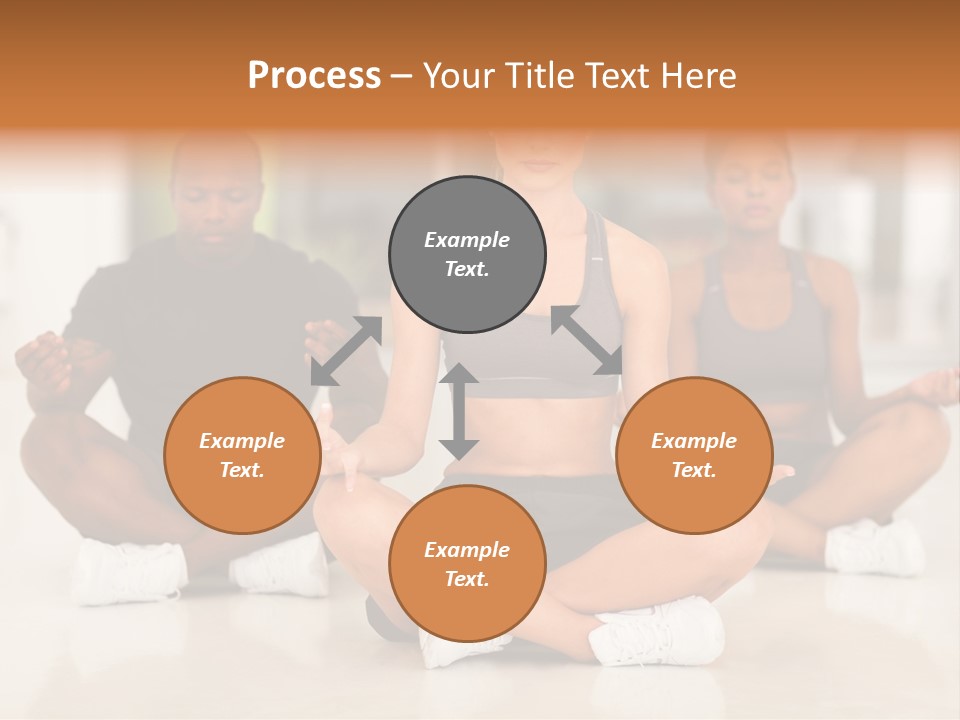 Process – Your Title Text Here

Example Text.

Example Text.

Example Text.

Example Text.